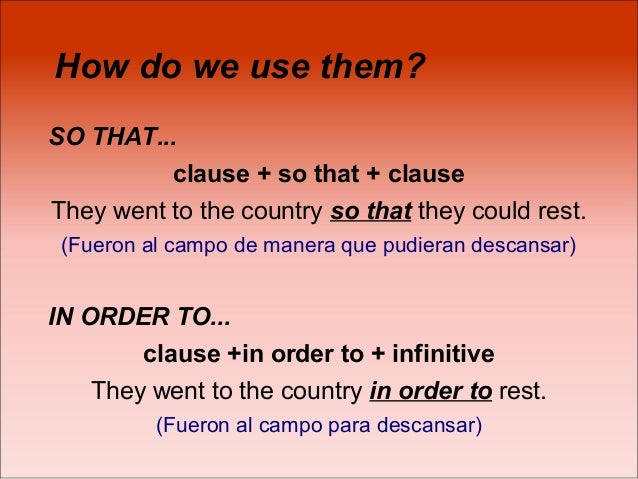 How do we use them?

SO THAT...

clause + so that + clause

They went to the country so that they could rest.

(Fueron al campo de manera que pudieran descansar)

IN ORDER TO...

clause +in order to + infinitive

They went to the country in order to rest.

(Fueron al campo para descansar)